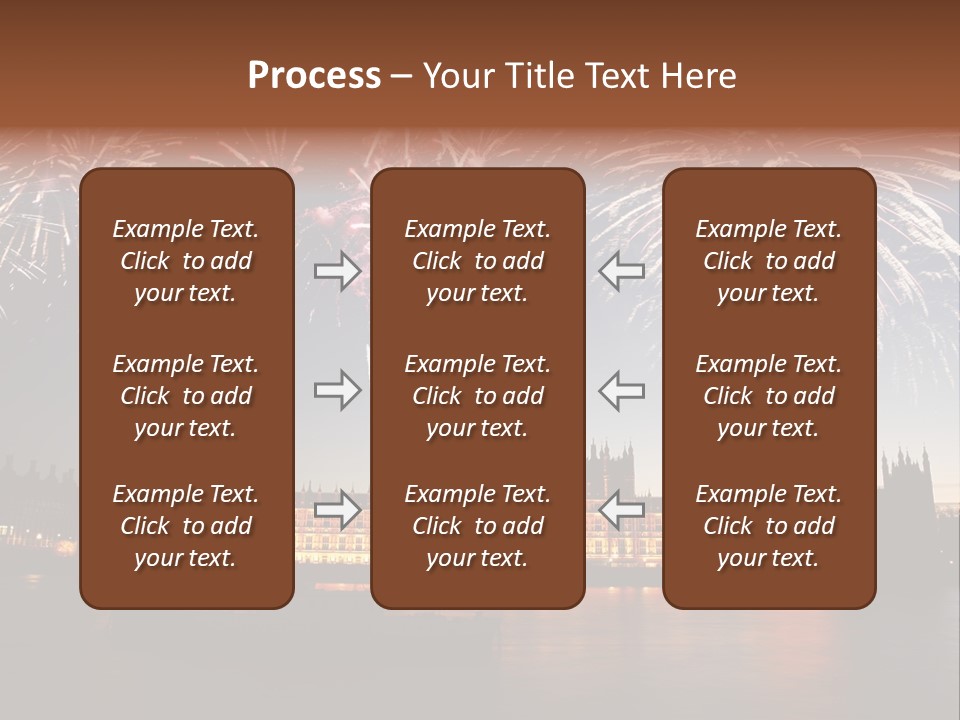 Process – Your Title Text Here

Example Text. Click to add your text.

Example Text. Click to add your text.

Example Text. Click to add your text.

Example Text. Click to add your text.

Example Text. Click to add your text.

Example Text. Click to add your text.

Example Text. Click to add your text.

Example Text. Click to add your text.

Example Text. Click to add your text.